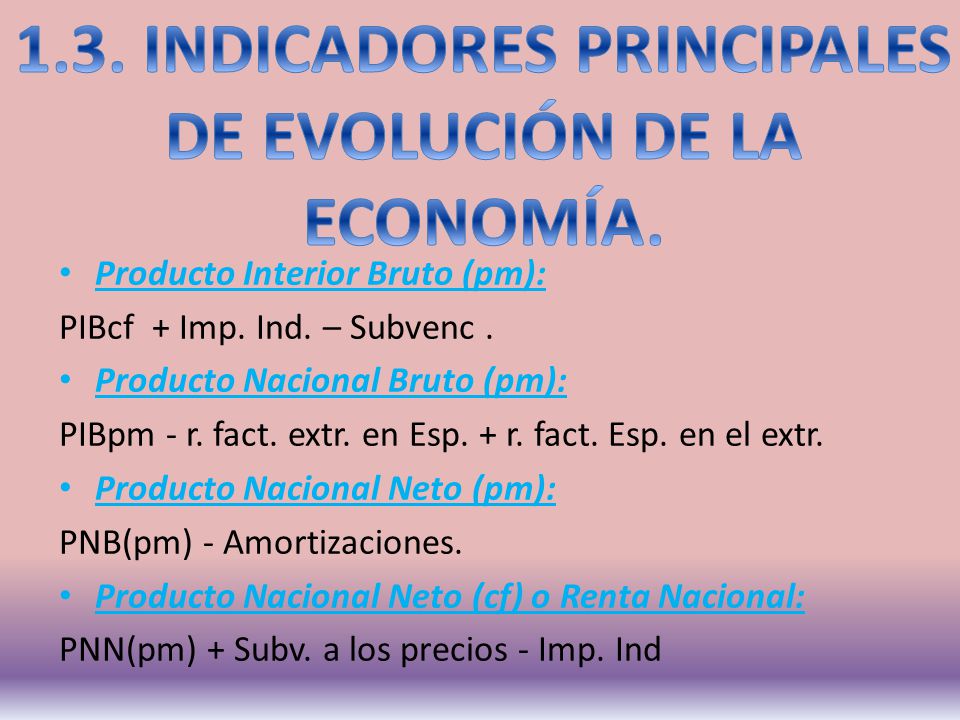 1.3. INDICADORES PRINCIPALES DE EVOLUCIÓN DE LA ECONOMÍA.

• Producto Interior Bruto (pm):

PIBcf + Imp. Ind. – Subvenc .

• Producto Nacional Bruto (pm):

PIBpm - r. fact. extr. en Esp. + r. fact. Esp. en el extr.

• Producto Nacional Neto (pm):

PNB(pm) - Amortizaciones.

• Producto Nacional Neto (cf) o Renta Nacional:

PNN(pm) + Subv. a los precios - Imp. Ind